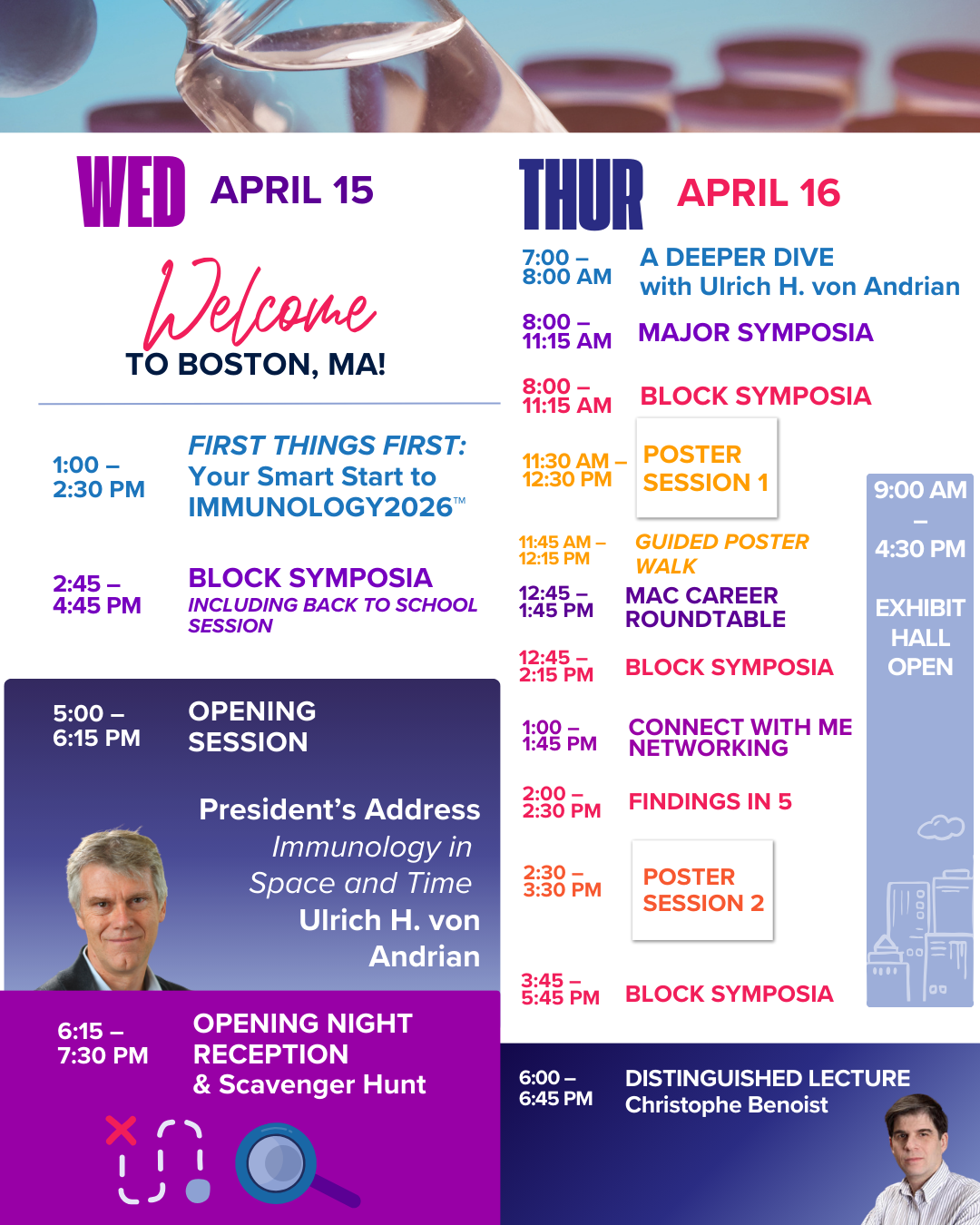 WED APRIL 15

Welcome TO BOSTON, MA!

1:00 – 2:30 PM FIRST THINGS FIRST: Your Smart Start to IMMUNOLOGY2026™

2:45 – 4:45 PM BLOCK SYMPOSIA INCLUDING BACK TO SCHOOL SESSION

5:00 – 6:15 PM OPENING SESSION

President's Address Immunology in Space and Time Ulrich H. von Andrian

6:15 – 7:30 PM OPENING NIGHT RECEPTION & Scavenger Hunt

THUR APRIL 16

7:00 – 8:00 AM A DEEPER DIVE with Ulrich H. von Andrian

8:00 – 11:15 AM MAJOR SYMPOSIA

8:00 – 11:15 AM BLOCK SYMPOSIA

11:30 AM – 12:30 PM POSTER SESSION 1

11:45 AM – 12:15 PM GUIDED POSTER WALK

12:45 – 1:45 PM MAC CAREER ROUNDTABLE

12:45 – 2:15 PM BLOCK SYMPOSIA

1:00 – 1:45 PM CONNECT WITH ME NETWORKING

2:00 – 2:30 PM FINDINGS IN 5

2:30 – 3:30 PM POSTER SESSION 2

3:45 – 5:45 PM BLOCK SYMPOSIA

9:00 AM – 4:30 PM EXHIBIT HALL OPEN

6:00 – 6:45 PM DISTINGUISHED LECTURE Christophe Benoist